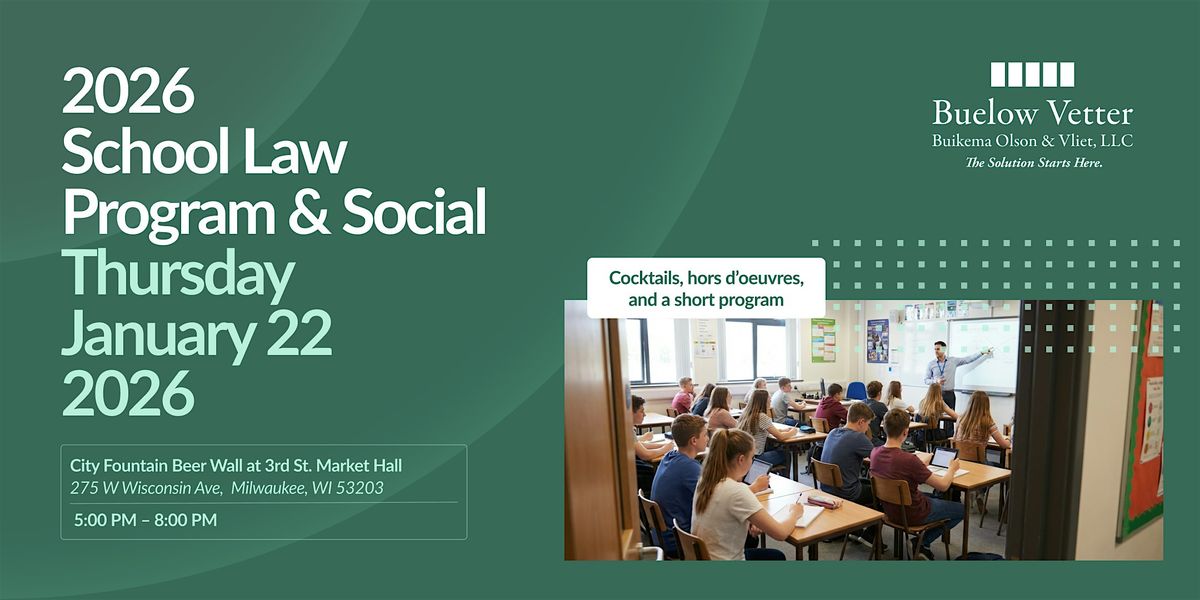 2026
School Law
Program & Social
Thursday
January 22
2026

City Fountain Beer Wall at 3rd St. Market Hall
275 W Wisconsin Ave, Milwaukee, WI 53203

5:00 PM – 8:00 PM

Buelow Vetter
Buikema Olson & Vliet, LLC
The Solution Starts Here.

Cocktails, hors d'oeuvres, and a short program